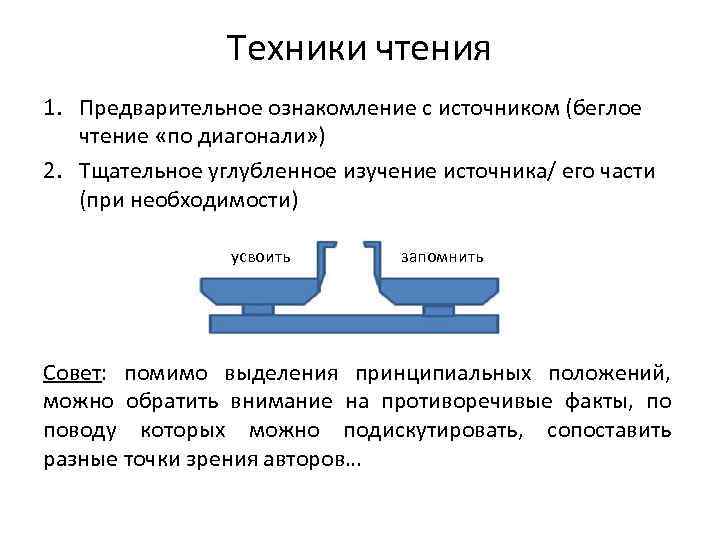 Техники чтения

1. Предварительное ознакомление с источником (беглое чтение «по диагонали»)
2. Тщательное углубленное изучение источника/ его части (при необходимости)

усвоить

запомнить

Совет: помимо выделения принципиальных положений, можно обратить внимание на противоречивые факты, по поводу которых можно подискутировать, сопоставить разные точки зрения авторов…